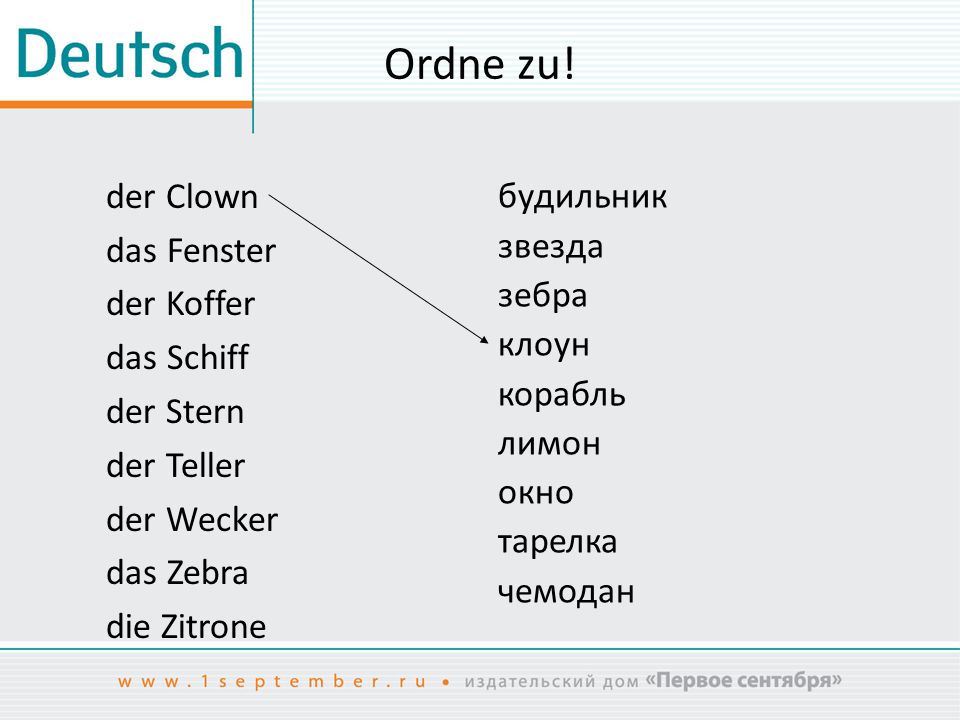 Deutsch

Ordne zu!

der Clown
das Fenster
der Koffer
das Schiff
der Stern
der Teller
der Wecker
das Zebra
die Zitrone

будильник
звезда
зебра
клоун
корабль
лимон
окно
тарелка
чемодан

www.1september.ru • издательский дом «Первое сентября»